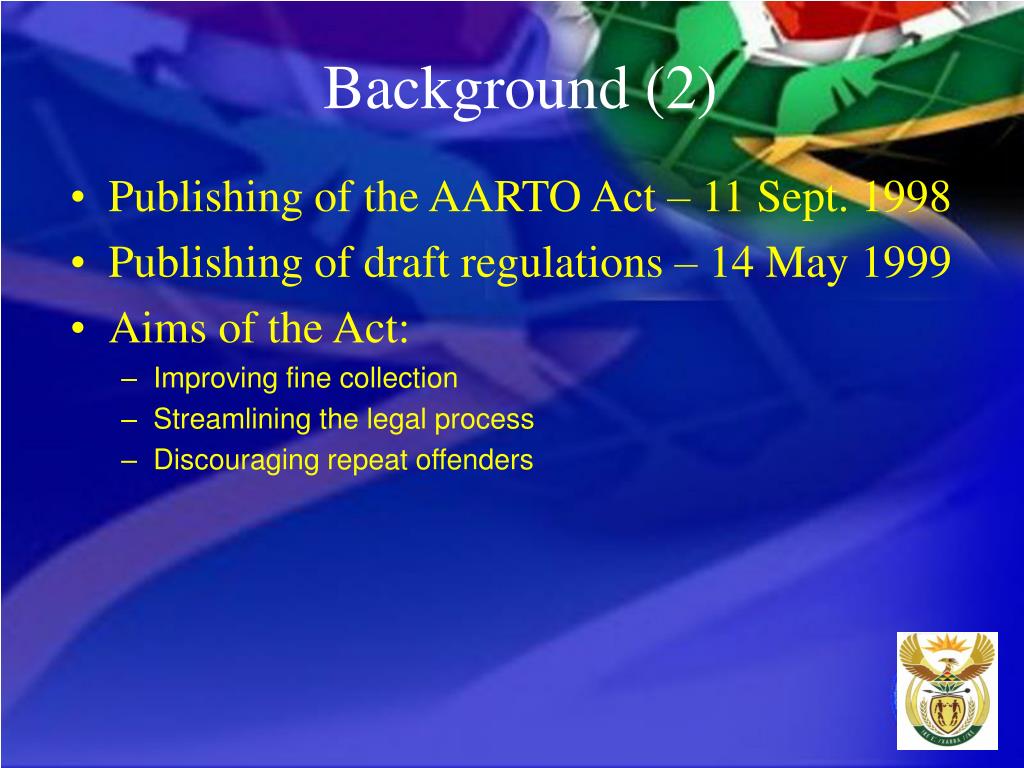 Background (2)

• Publishing of the AARTO Act – 11 Sept. 1998
• Publishing of draft regulations – 14 May 1999
• Aims of the Act:
– Improving fine collection
– Streamlining the legal process
– Discouraging repeat offenders